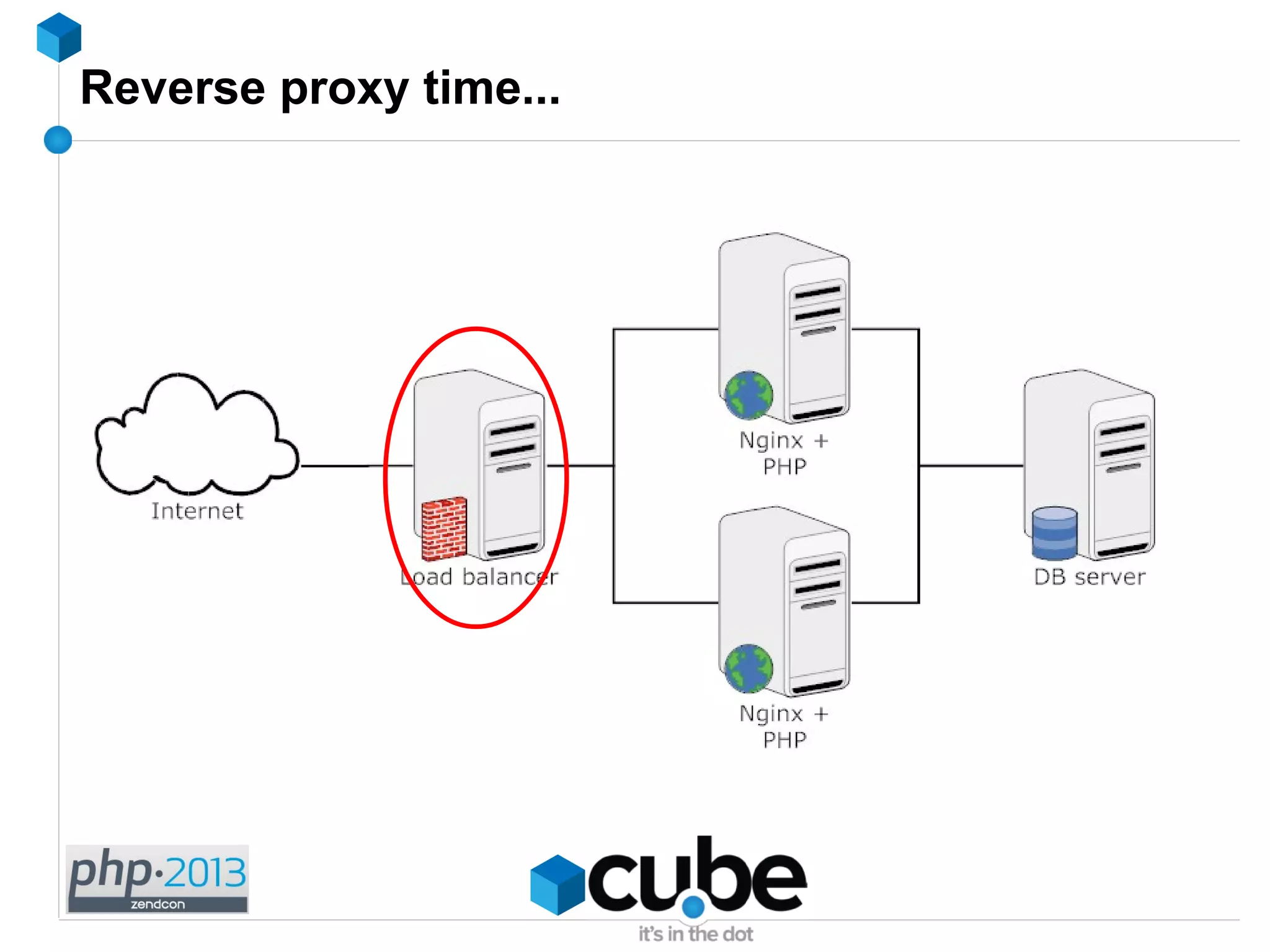 Reverse proxy time...

Internet

Load balancer

Nginx + PHP

Nginx + PHP

DB server

php·2013 zendcon

cube

it's in the dot